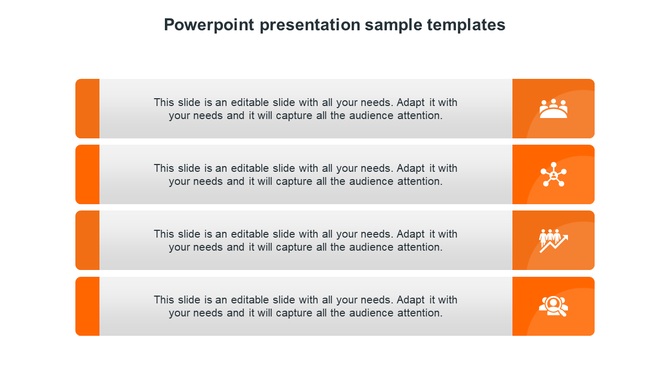 Powerpoint presentation sample templates

This slide is an editable slide with all your needs. Adapt it with your needs and it will capture all the audience attention.

This slide is an editable slide with all your needs. Adapt it with your needs and it will capture all the audience attention.

This slide is an editable slide with all your needs. Adapt it with your needs and it will capture all the audience attention.

This slide is an editable slide with all your needs. Adapt it with your needs and it will capture all the audience attention.